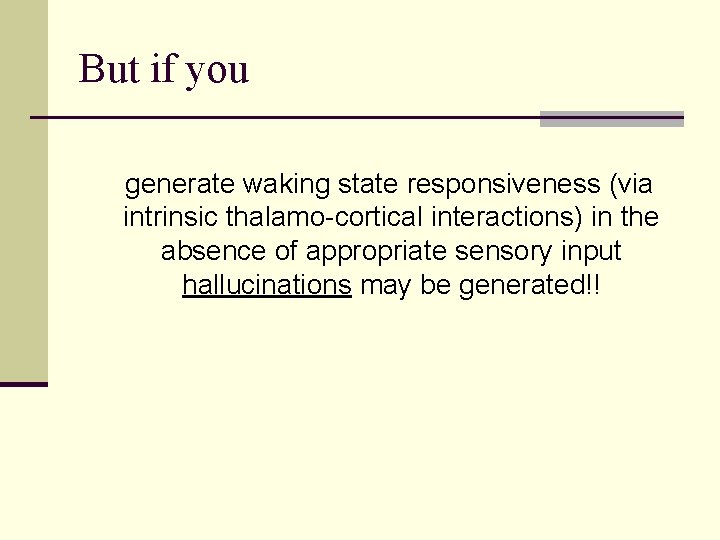 But if you

generate waking state responsiveness (via intrinsic thalamo-cortical interactions) in the absence of appropriate sensory input hallucinations may be generated!!